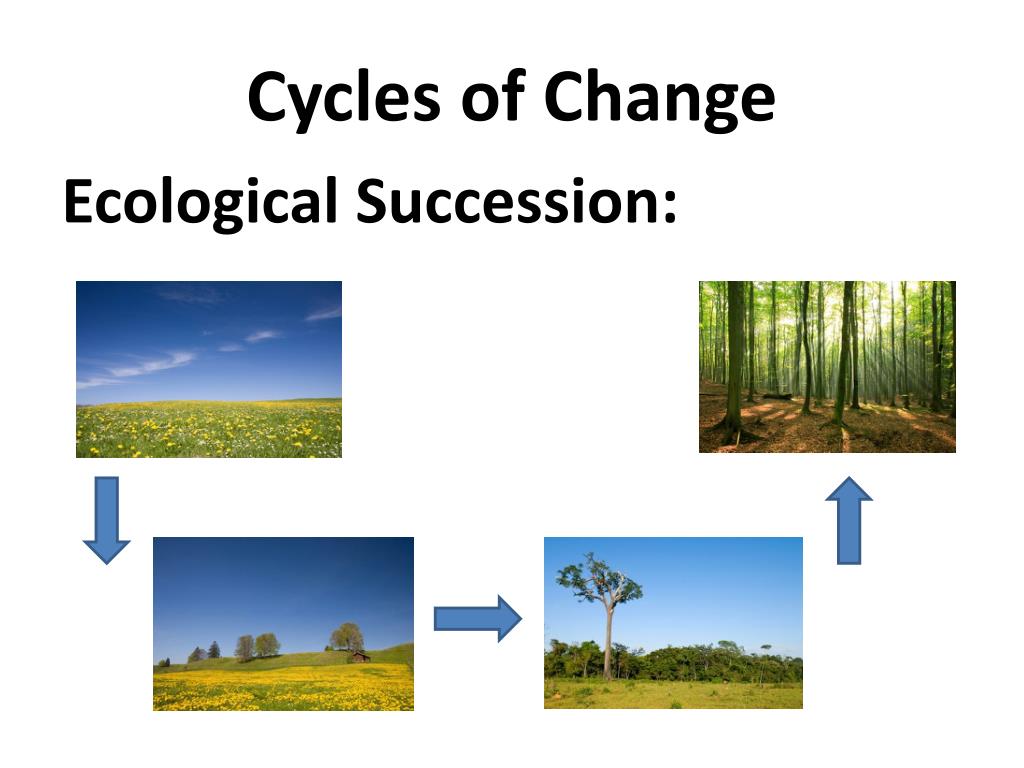 Cycles of Change

Ecological Succession: